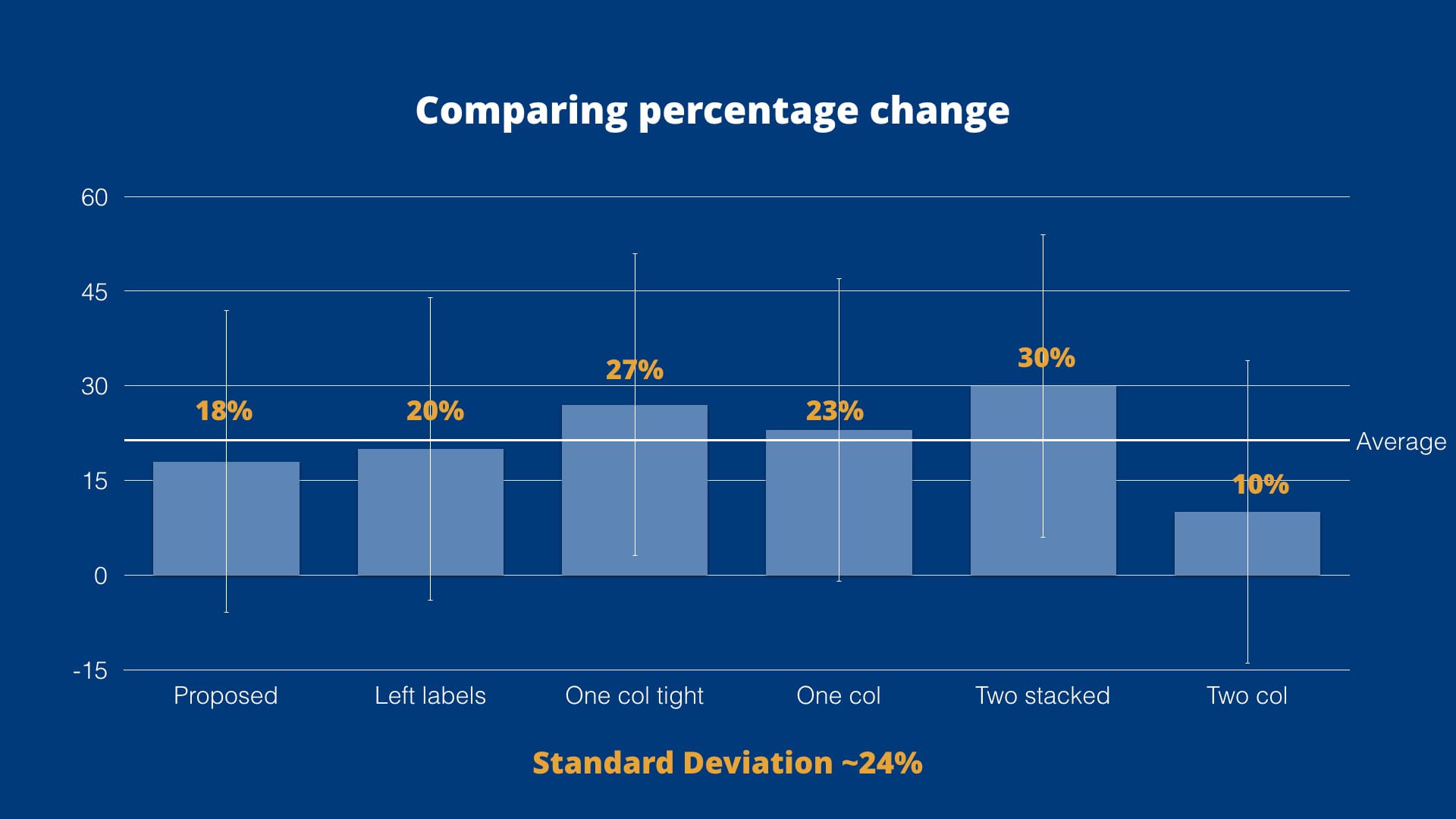 Comparing percentage change

60
45
30
15
0
-15

18%
20%
27%
23%
30%
10%

Average

Proposed
Left labels
One col tight
One col
Two stacked
Two col

Standard Deviation ~24%